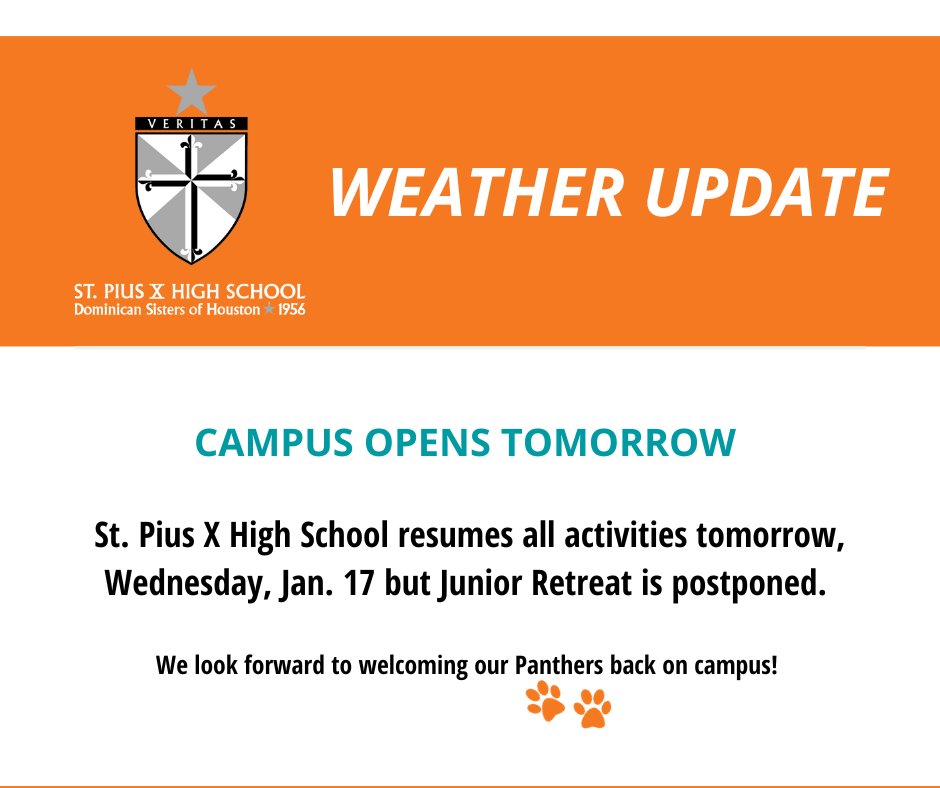 VERITAS

ST. PIUS X HIGH SCHOOL
Dominican Sisters of Houston 1956

WEATHER UPDATE

CAMPUS OPENS TOMORROW

St. Pius X High School resumes all activities tomorrow, Wednesday, Jan. 17 but Junior Retreat is postponed.

We look forward to welcoming our Panthers back on campus!